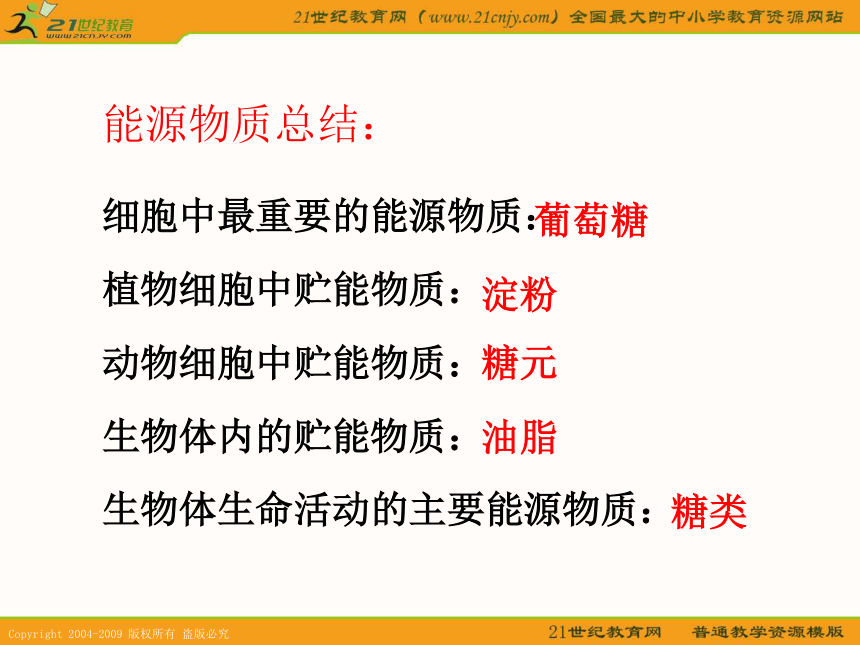 21世纪教育
www.21cnjy.com
21世纪教育网（www.21cnjy.com）全国最大的中小学教育资源网站

能源物质总结：

细胞中最重要的能源物质:葡萄糖

植物细胞中贮能物质：淀粉

动物细胞中贮能物质：糖元

生物体内的贮能物质：油脂

生物体生命活动的主要能源物质：糖类

Copyright 2004-2009 版权所有 盗版必究
21世纪教育网 普通教学资源模版